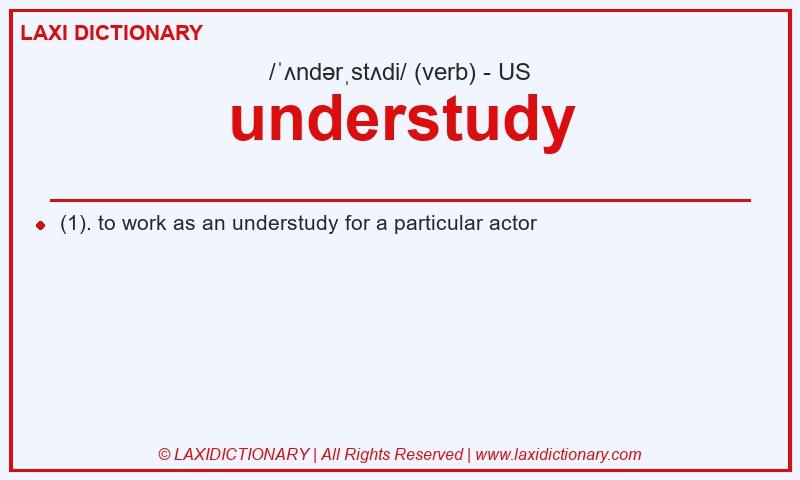 LAXI DICTIONARY

/ˈʌndərˌstʌdi/ (verb) - US

understudy

(1). to work as an understudy for a particular actor

© LAXIDICTIONARY | All Rights Reserved | www.laxidictionary.com